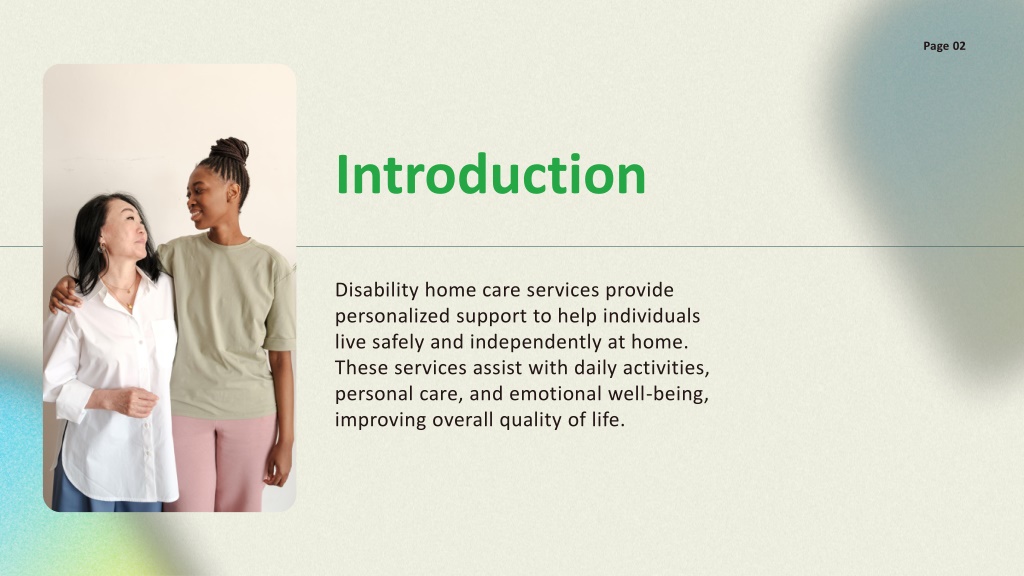 Page 02

Introduction

Disability home care services provide personalized support to help individuals live safely and independently at home. These services assist with daily activities, personal care, and emotional well-being, improving overall quality of life.